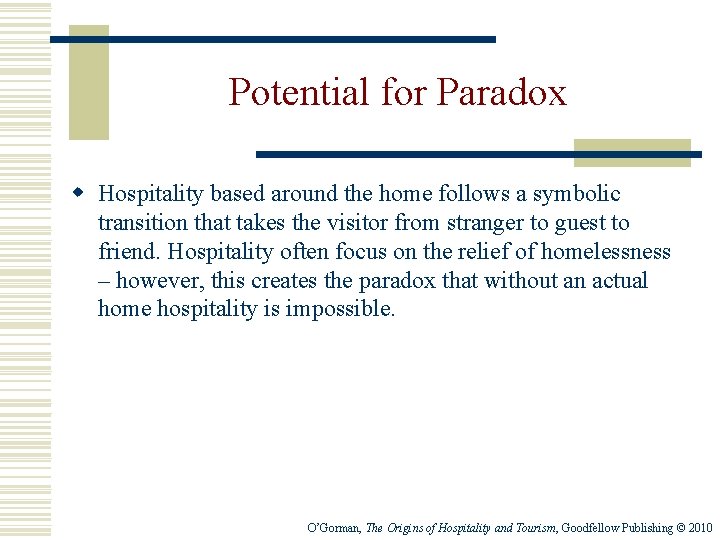 Potential for Paradox

◆ Hospitality based around the home follows a symbolic transition that takes the visitor from stranger to guest to friend. Hospitality often focus on the relief of homelessness – however, this creates the paradox that without an actual home hospitality is impossible.

O'Gorman, The Origins of Hospitality and Tourism, Goodfellow Publishing © 2010